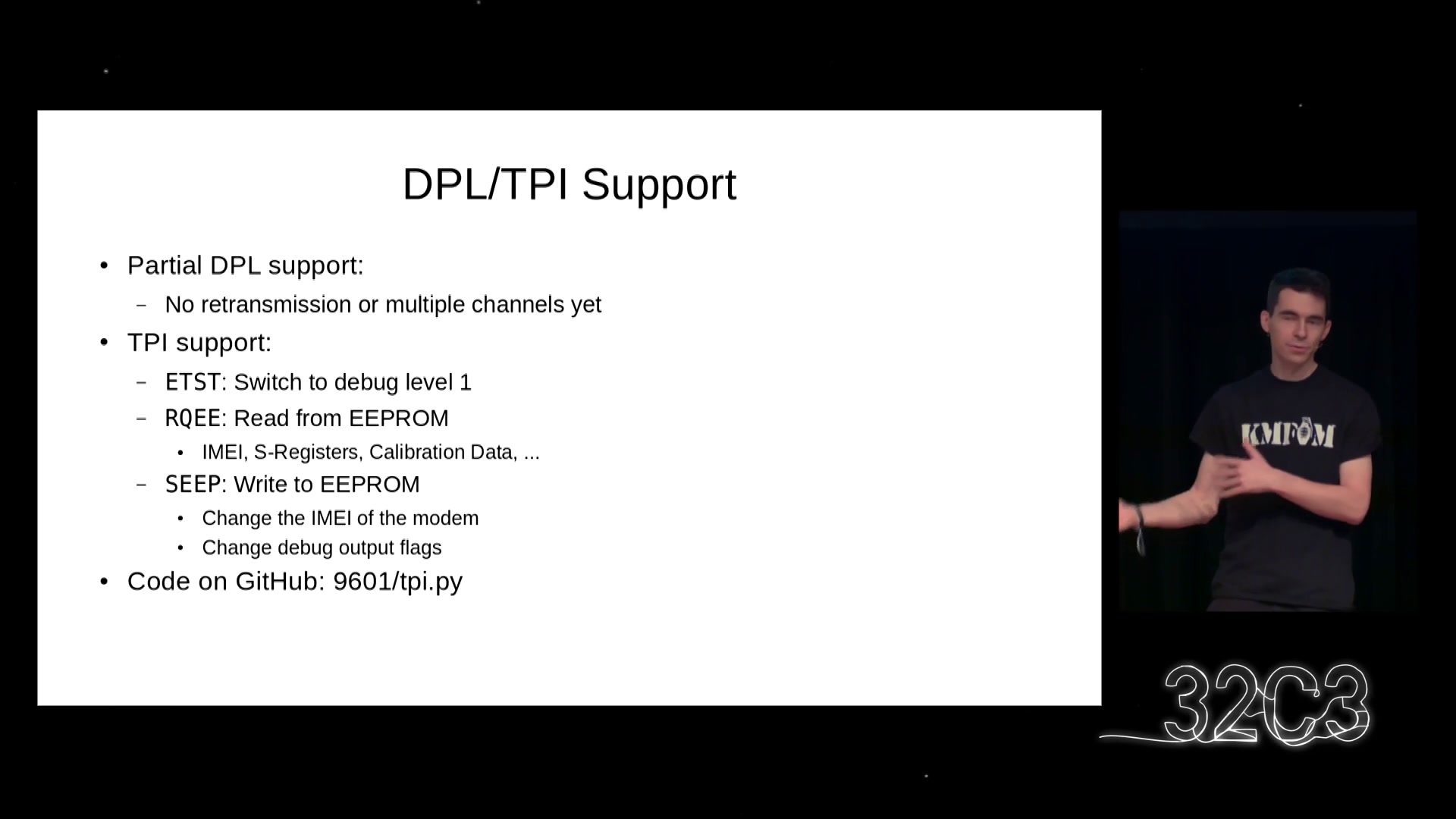 DPL/TPI Support

• Partial DPL support:
 – No retransmission or multiple channels yet
• TPI support:
 – ETST: Switch to debug level 1
 – RQEE: Read from EEPROM
  • IMEI, S-Registers, Calibration Data, ...
 – SEEP: Write to EEPROM
  • Change the IMEI of the modem
  • Change debug output flags
• Code on GitHub: 9601/tpi.py

KMFDM

32C3